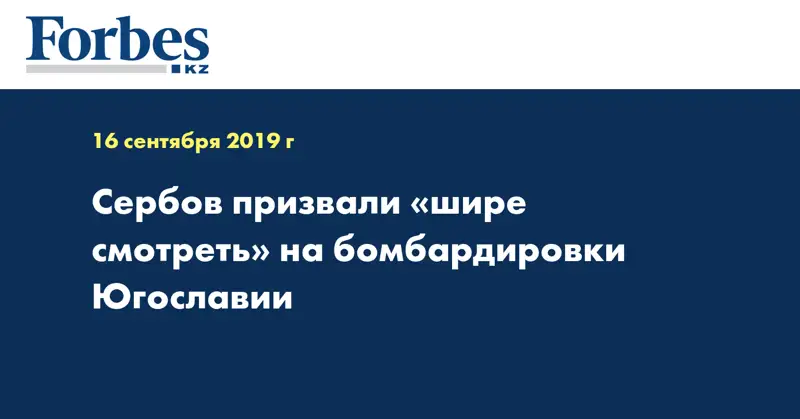 Forbes
KZ

16 сентября 2019 г

Сербов призвали «шире смотреть» на бомбардировки Югославии